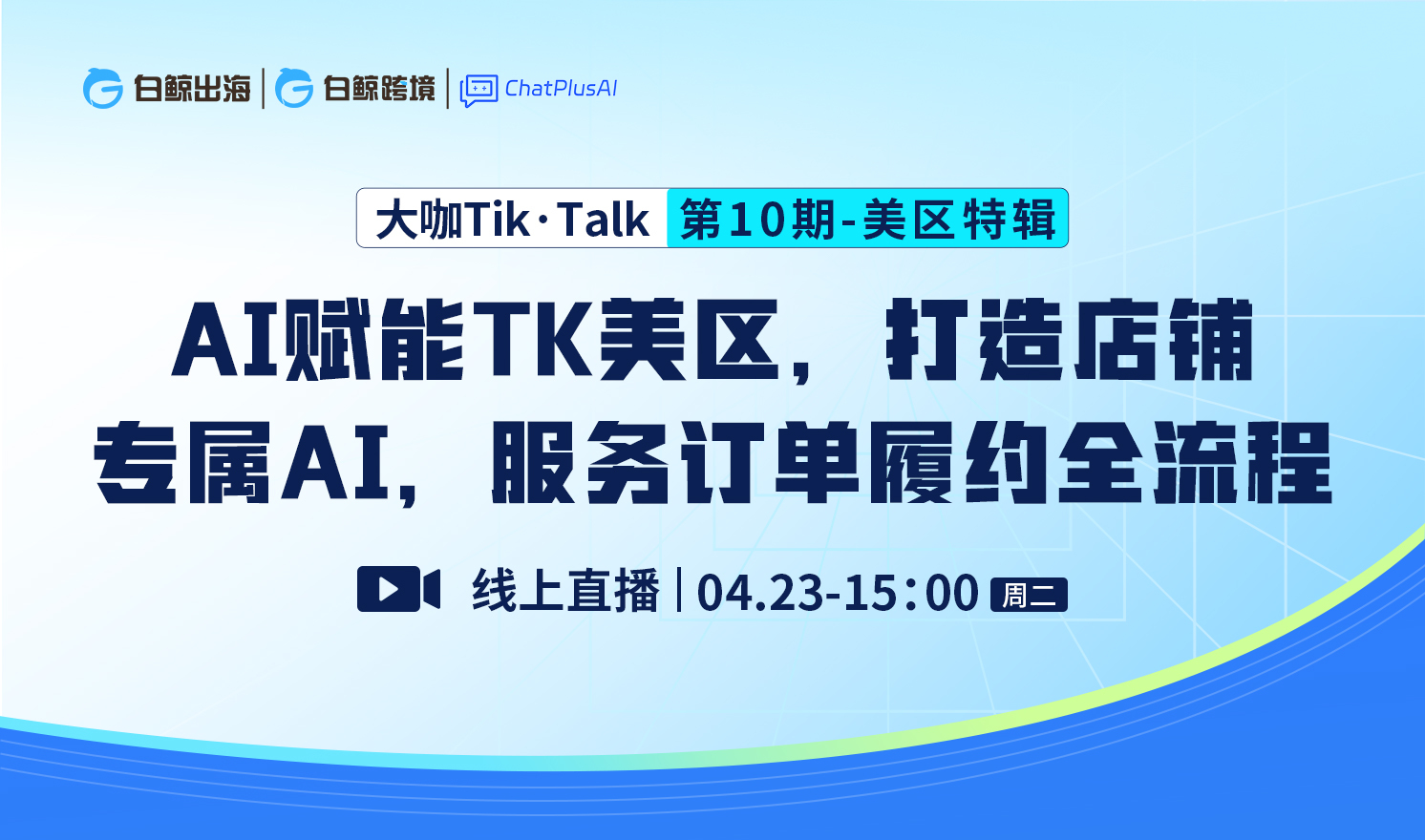 白鲸出海 | 白鲸跨境 | ChatPlusAI

大咖Tik·Talk 第10期-美区特辑

AI赋能TK美区，打造店铺专属AI，服务订单履约全流程

线上直播 | 04.23-15:00 周二